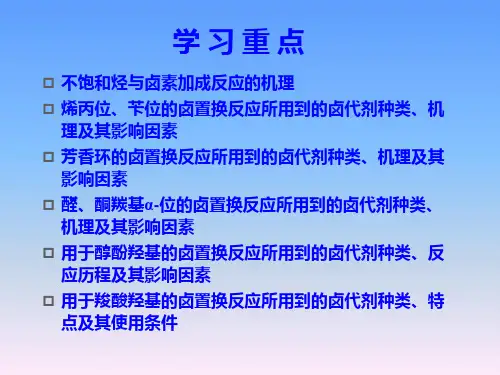 学习重点

□ 不饱和烃与卤素加成反应的机理

□ 烯丙位、苄位的卤置换反应所用到的卤代剂种类、机理及其影响因素

□ 芳香环的卤置换反应所用到的卤代剂种类、机理及其影响因素

□ 醛、酮羰基α-位的卤置换反应所用到的卤代剂种类、机理及其影响因素

□ 用于醇酚羟基的卤置换反应所用到的卤代剂种类、反应历程及其影响因素

□ 用于羧酸羟基的卤置换反应所用到的卤代剂种类、特点及其使用条件